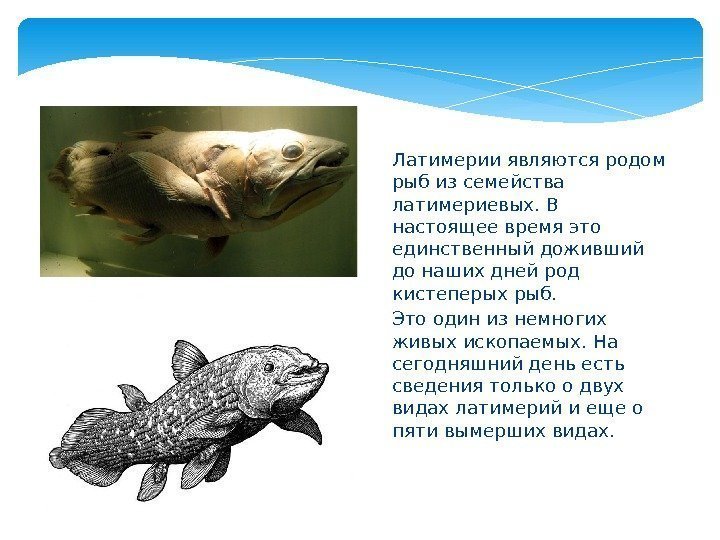 Латимерии являются родом рыб из семейства латимериевых. В настоящее время это единственный доживший до наших дней род кистеперых рыб.

Это один из немногих живых ископаемых. На сегодняшний день есть сведения только о двух видах латимерий и еще о пяти вымерших видах.